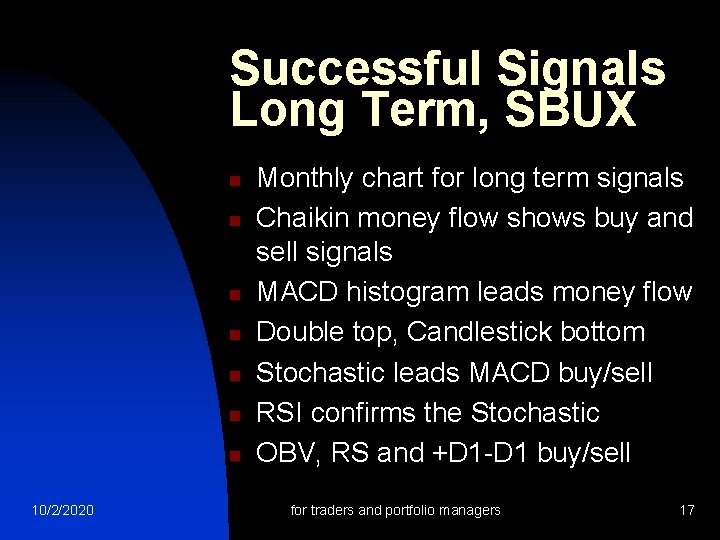 Successful Signals Long Term, SBUX

- Monthly chart for long term signals
- Chaikin money flow shows buy and sell signals
- MACD histogram leads money flow
- Double top, Candlestick bottom
- Stochastic leads MACD buy/sell
- RSI confirms the Stochastic
- OBV, RS and +D1-D1 buy/sell

10/2/2020

for traders and portfolio managers

17